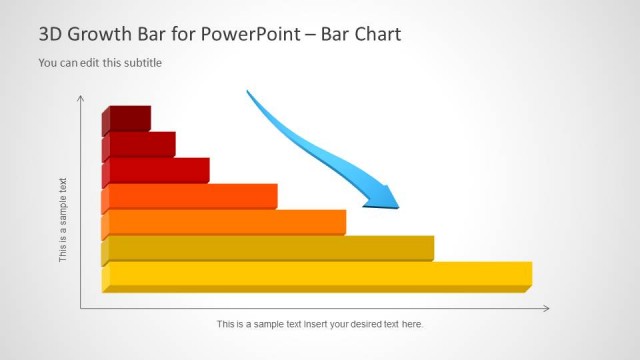 3D Growth Bar for PowerPoint – Bar Chart

You can edit this subtitle

This is a sample text

This is a sample text Insert your desired text here.